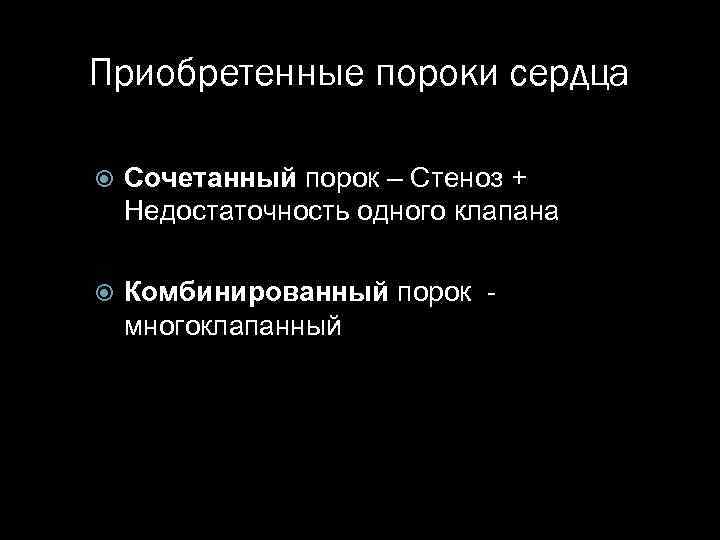 Приобретенные пороки сердца

Сочетанный порок – Стеноз + Недостаточность одного клапана

Комбинированный порок - многоклапанный